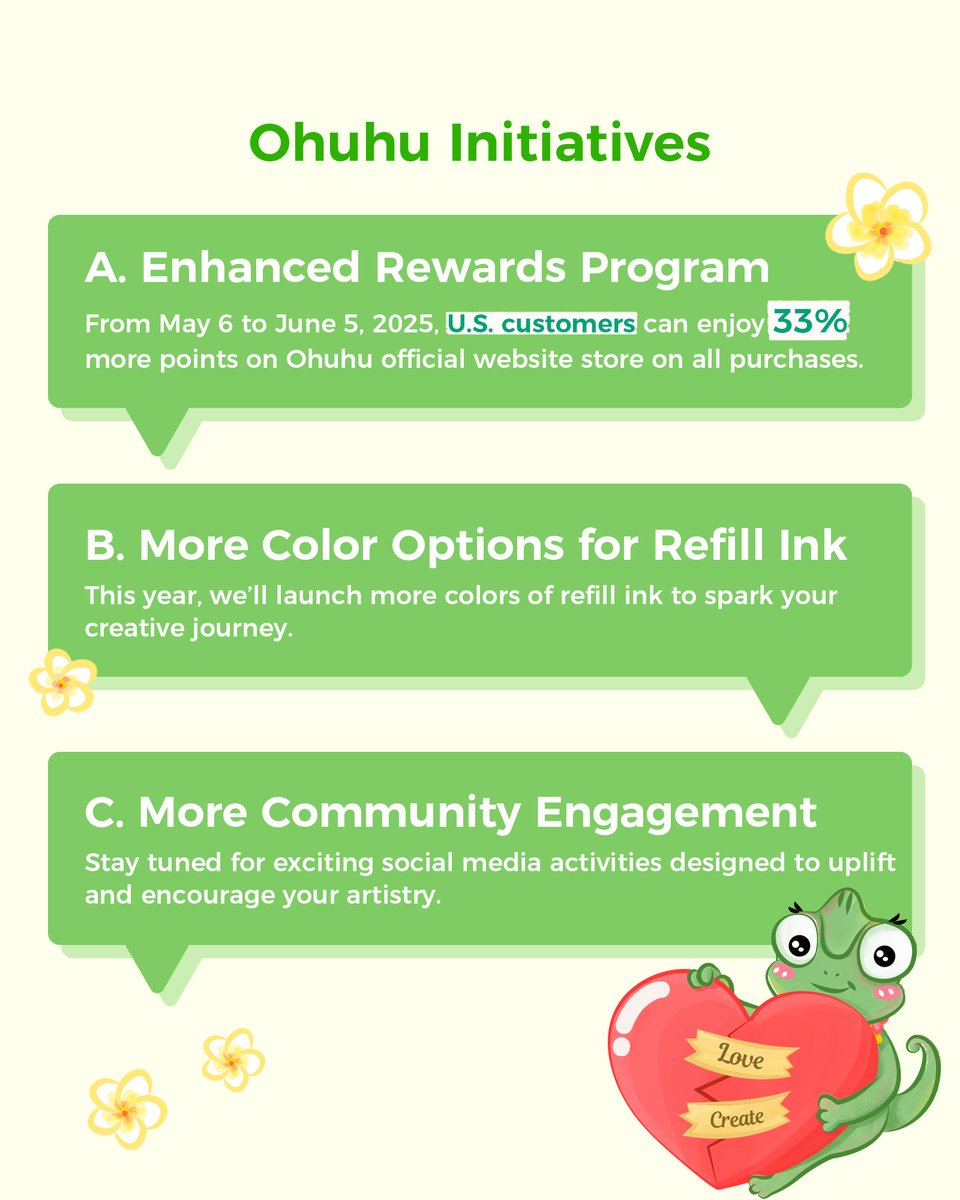 Ohuhu Initiatives

A. Enhanced Rewards Program

From May 6 to June 5, 2025, U.S. customers can enjoy 33% more points on Ohuhu official website store on all purchases.

B. More Color Options for Refill Ink

This year, we'll launch more colors of refill ink to spark your creative journey.

C. More Community Engagement

Stay tuned for exciting social media activities designed to uplift and encourage your artistry.

Love

Create